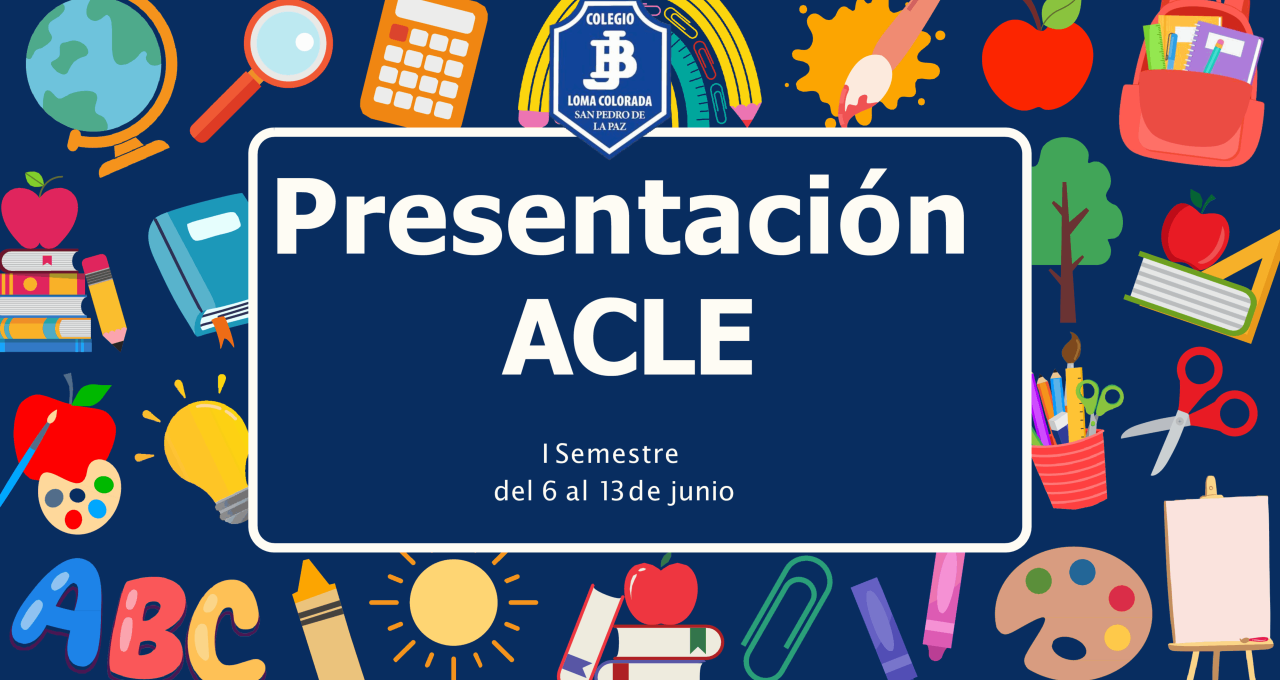 COLEGIO
JB
LOMA COLORADA
SAN PEDRO DE LA PAZ

Presentación ACLE

I Semestre
del 6 al 13 de junio

ABC